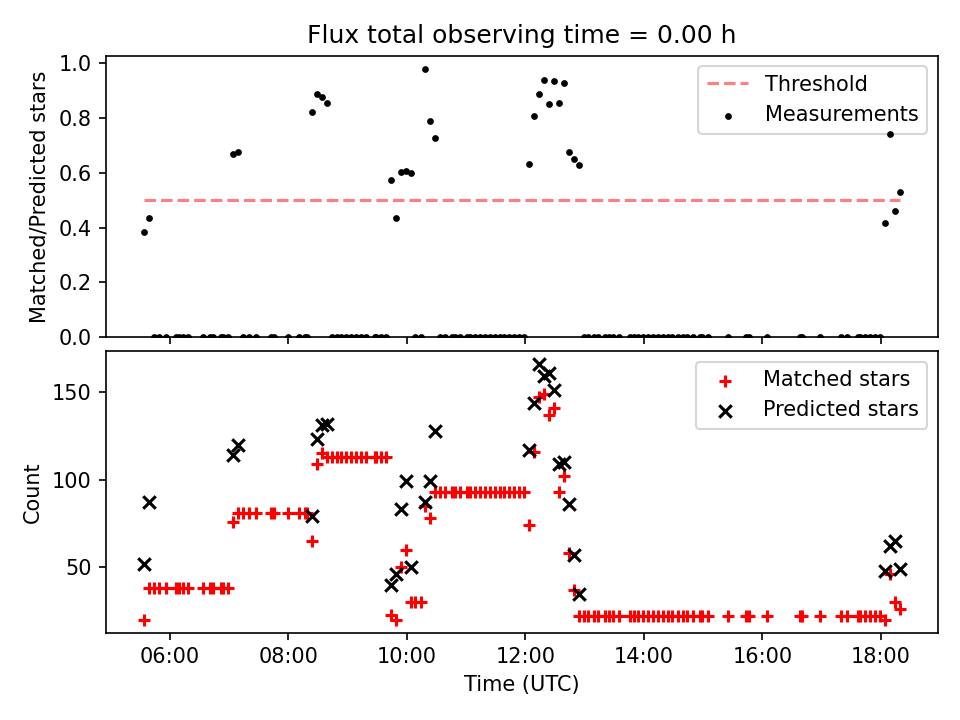 Flux total observing time = 0.00 h

Matched/Predicted stars

1.0
0.8
0.6
0.4
0.2
0.0

Threshold
Measurements

Count

150
100
50

Matched stars
Predicted stars

06:00
08:00
10:00
12:00
14:00
16:00
18:00

Time (UTC)